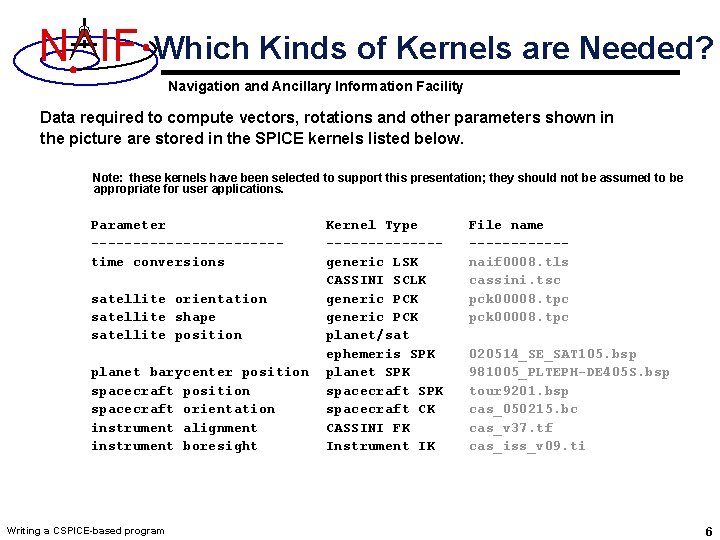 NAIF Which Kinds of Kernels are Needed?

Navigation and Ancillary Information Facility

Data required to compute vectors, rotations and other parameters shown in the picture are stored in the SPICE kernels listed below.

Note: these kernels have been selected to support this presentation; they should not be assumed to be appropriate for user applications.

| Parameter | Kernel Type | File name |
|---|---|---|
| time conversions | generic LSK | naif0008.tls |
| | CASSINI SCLK | cassini.tsc |
| satellite orientation | generic PCK | pck00008.tpc |
| satellite shape | generic PCK | pck00008.tpc |
| satellite position | planet/sat ephemeris SPK | 020514_SE_SAT105.bsp |
| planet barycenter position | planet SPK | 981005_PLTEPH-DE405S.bsp |
| spacecraft position | spacecraft SPK | tour9201.bsp |
| spacecraft orientation | spacecraft CK | cas_050215.bc |
| instrument alignment | CASSINI FK | cas_v37.tf |
| instrument boresight | Instrument IK | cas_iss_v09.ti |

Writing a CSPICE-based program

6